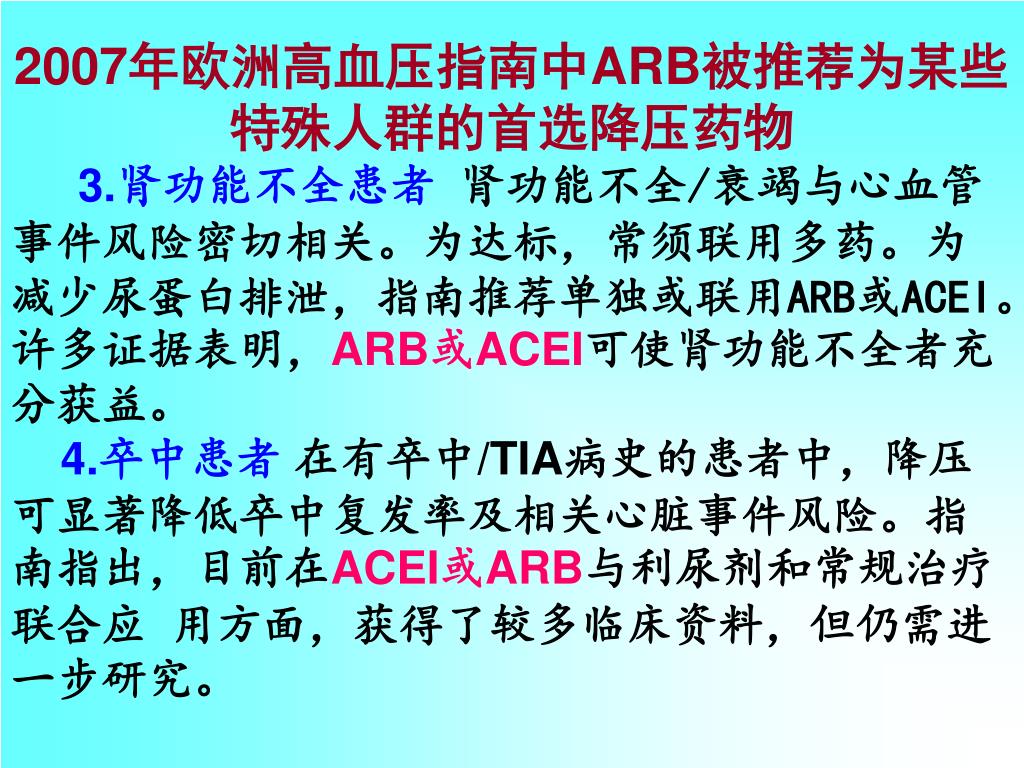 2007年欧洲高血压指南中ARB被推荐为某些特殊人群的首选降压药物

3.肾功能不全患者 肾功能不全/衰竭与心血管事件风险密切相关。为达标，常须联用多药。为减少尿蛋白排泄，指南推荐单独或联用ARB或ACEI。许多证据表明，ARB或ACEI可使肾功能不全者充分获益。

4.卒中患者 在有卒中/TIA病史的患者中，降压可显著降低卒中复发率及相关心脏事件风险。指南指出，目前在ACEI或ARB与利尿剂和常规治疗联合应 用方面，获得了较多临床资料，但仍需进一步研究。